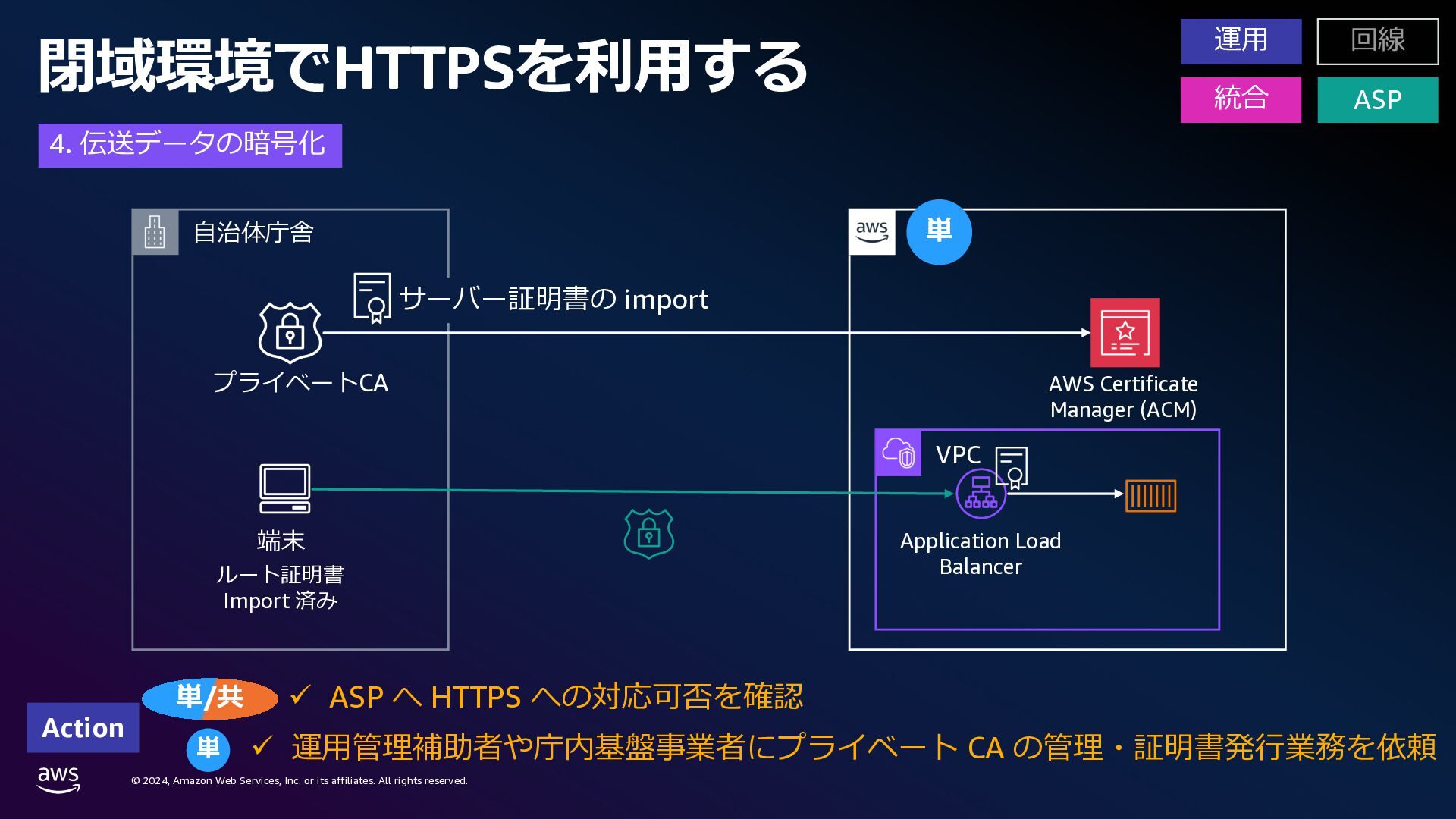 閉域環境でHTTPSを利用する

運用
回線
統合
ASP

4. 伝送データの暗号化

自治体庁舎

サーバー証明書の import

プライベートCA

端末
ルート証明書
Import 済み

aws
単

AWS Certificate
Manager (ACM)

VPC

Application Load
Balancer

Action

単/共 ✓ ASP へ HTTPS への対応可否を確認

単 ✓ 運用管理補助者や庁内基盤事業者にプライベート CA の管理・証明書発行業務を依頼

aws
© 2024, Amazon Web Services, Inc. or its affiliates. All rights reserved.